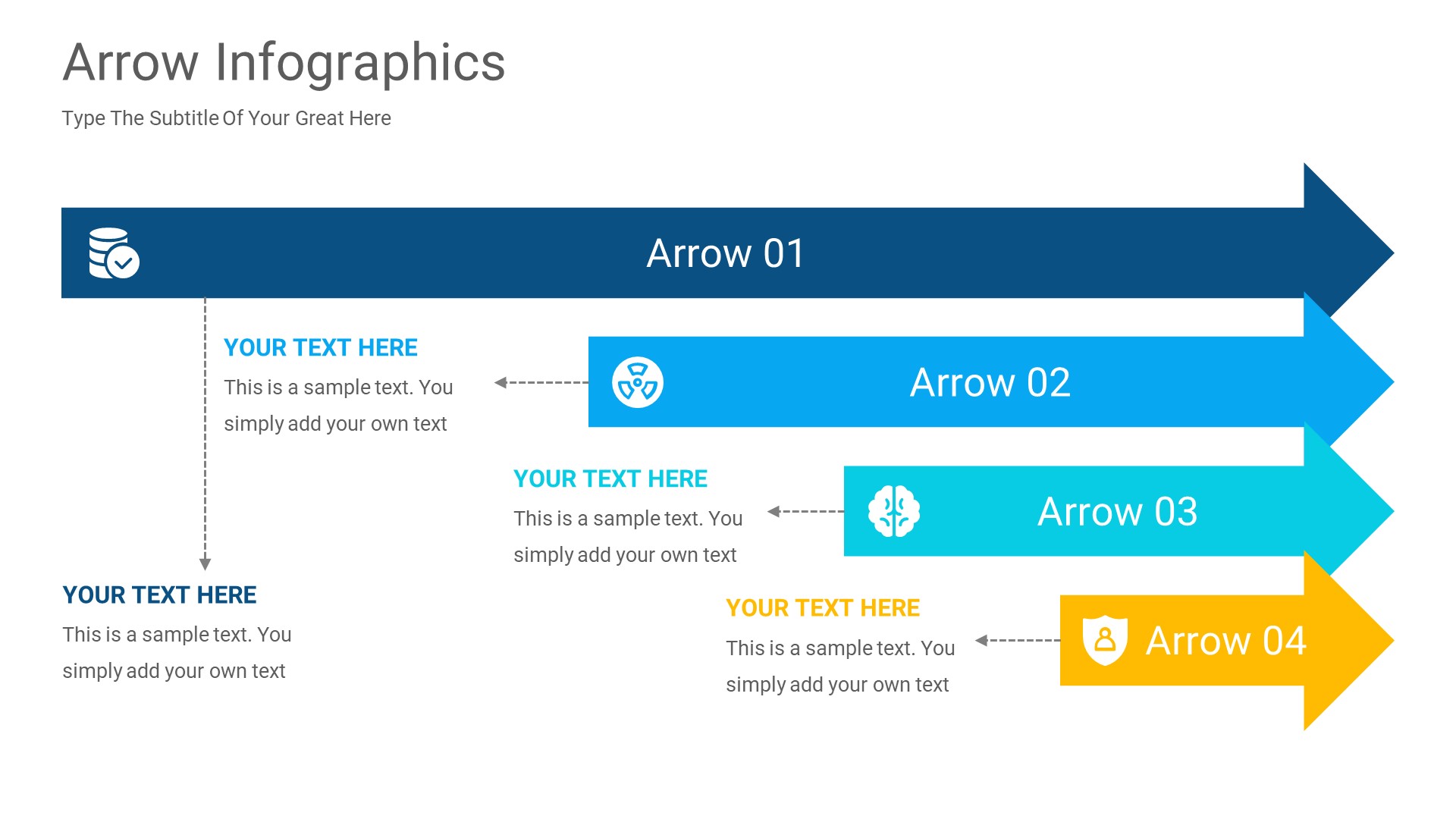 Arrow Infographics

Type The Subtitle Of Your Great Here

Arrow 01

YOUR TEXT HERE

This is a sample text. You simply add your own text

Arrow 02

YOUR TEXT HERE

This is a sample text. You simply add your own text

Arrow 03

YOUR TEXT HERE

This is a sample text. You simply add your own text

YOUR TEXT HERE

This is a sample text. You simply add your own text

Arrow 04